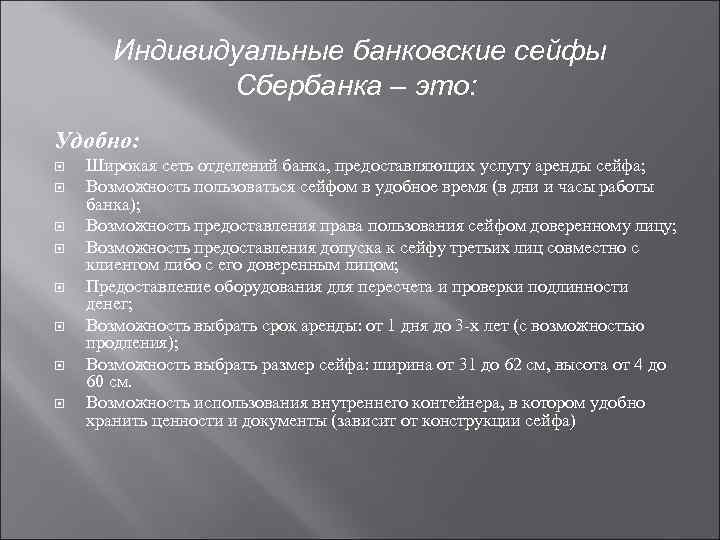 Индивидуальные банковские сейфы Сбербанка – это:

Удобно:

Широкая сеть отделений банка, предоставляющих услугу аренды сейфа;

Возможность пользоваться сейфом в удобное время (в дни и часы работы банка);

Возможность предоставления права пользования сейфом доверенному лицу;

Возможность предоставления допуска к сейфу третьих лиц совместно с клиентом либо с его доверенным лицом;

Предоставление оборудования для пересчета и проверки подлинности денег;

Возможность выбрать срок аренды: от 1 дня до 3-х лет (с возможностью продления);

Возможность выбрать размер сейфа: ширина от 31 до 62 см, высота от 4 до 60 см.

Возможность использования внутреннего контейнера, в котором удобно хранить ценности и документы (зависит от конструкции сейфа)